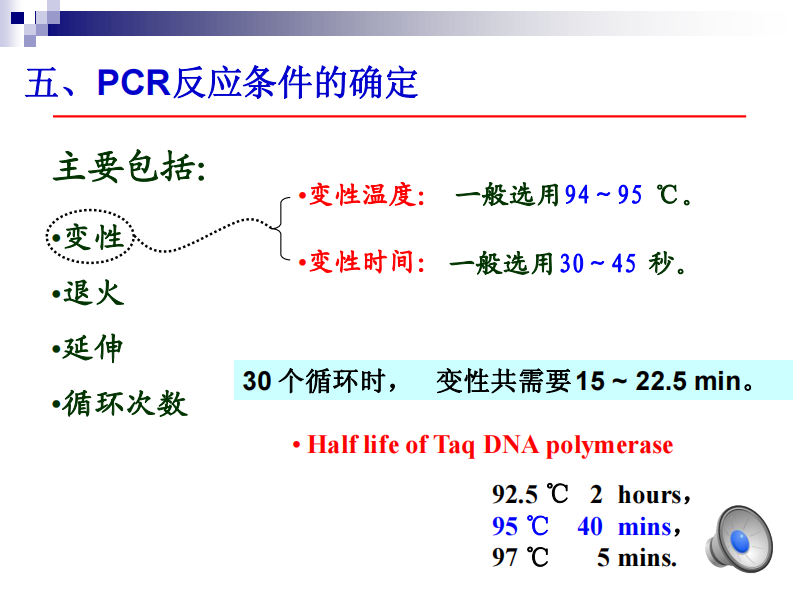 五、PCR反应条件的确定

主要包括:

•变性

•退火

•延伸

•循环次数

•变性温度: 一般选用94 ~ 95 ℃。

•变性时间: 一般选用30 ~ 45 秒。

30 个循环时， 变性共需要15 ~ 22.5 min。

• Half life of Taq DNA polymerase

92.5 ℃ 2 hours，
95 ℃ 40 mins，
97 ℃ 5 mins.